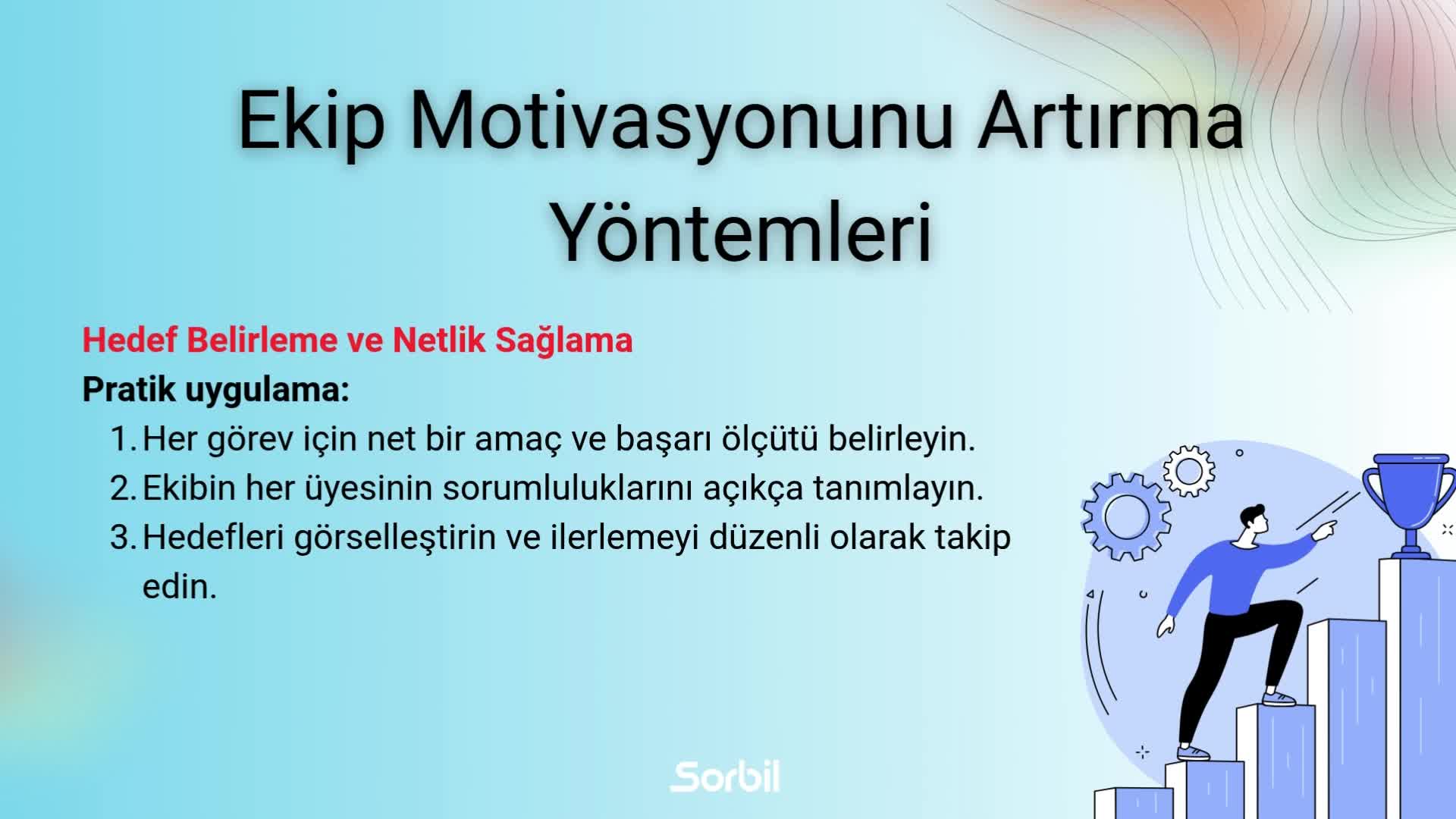 Ekip Motivasyonunu Artırma Yöntemleri

Hedef Belirleme ve Netlik Sağlama

Pratik uygulama:

1. Her görev için net bir amaç ve başarı ölçütü belirleyin.
2. Ekibin her üyesinin sorumluluklarını açıkça tanımlayın.
3. Hedefleri görselleştirin ve ilerlemeyi düzenli olarak takip edin.

Sorbil